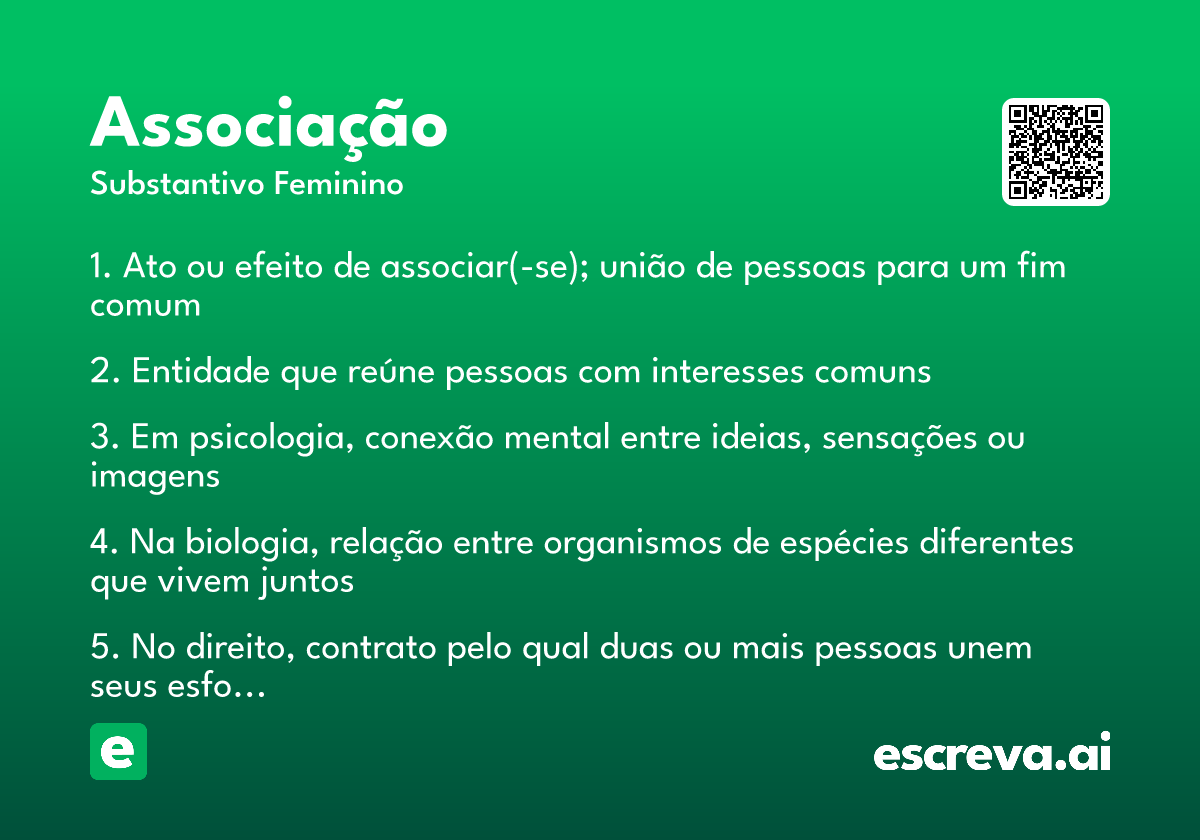 Associação
Substantivo Feminino

1. Ato ou efeito de associar(-se); união de pessoas para um fim comum

2. Entidade que reúne pessoas com interesses comuns

3. Em psicologia, conexão mental entre ideias, sensações ou imagens

4. Na biologia, relação entre organismos de espécies diferentes que vivem juntos

5. No direito, contrato pelo qual duas ou mais pessoas unem seus esfo...

e

escreva.ai